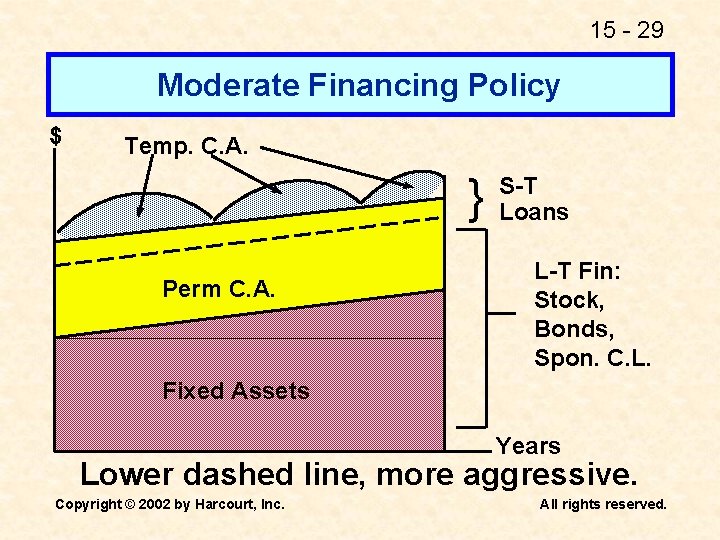 15 - 29

Moderate Financing Policy

$

Temp. C.A.

S-T Loans

Perm C.A.

L-T Fin: Stock, Bonds, Spon. C.L.

Fixed Assets

Years

Lower dashed line, more aggressive.

Copyright © 2002 by Harcourt, Inc.

All rights reserved.